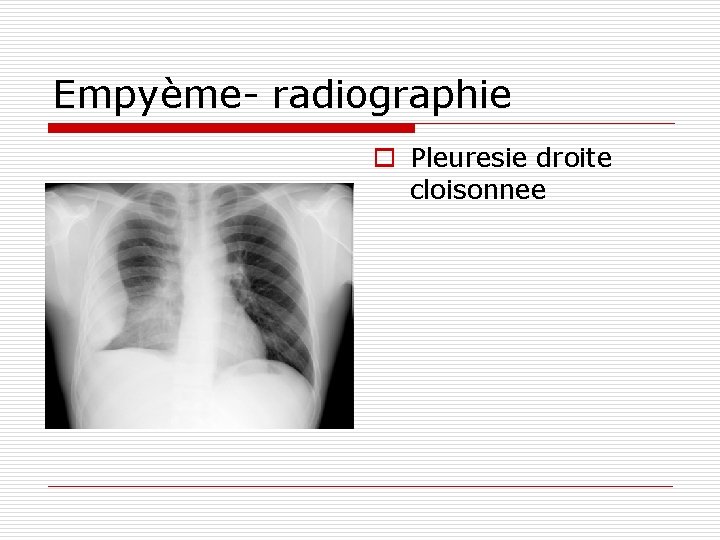 Empyème- radiographie

Pleuresie droite cloisonnee